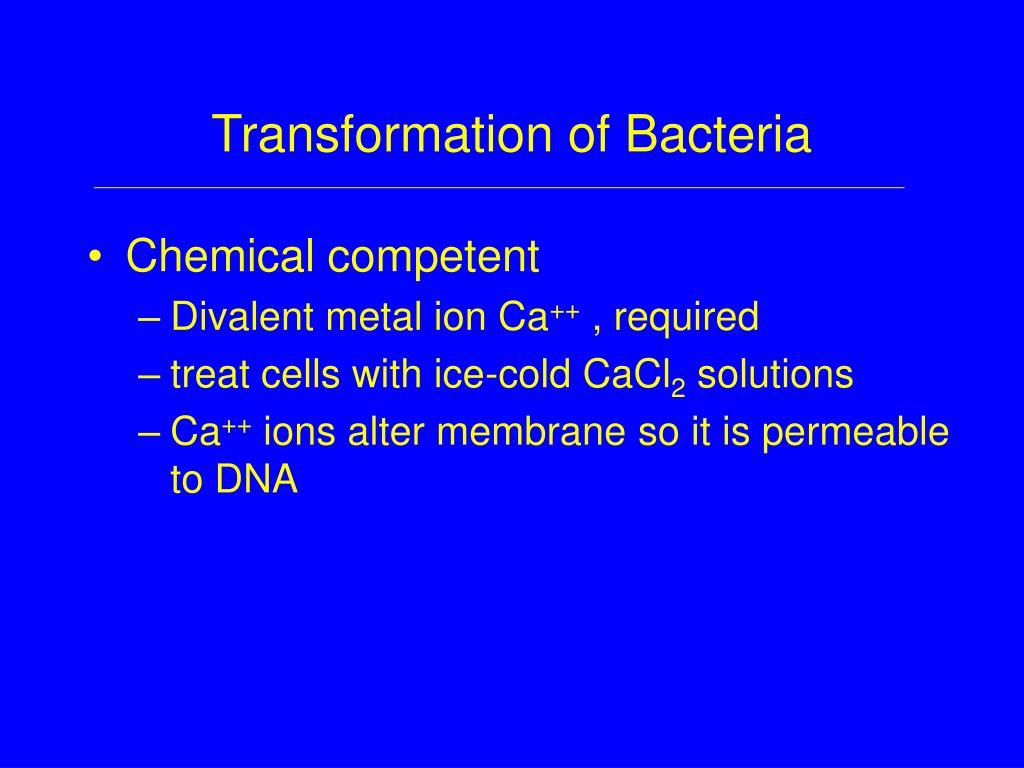 Transformation of Bacteria

• Chemical competent
– Divalent metal ion $Ca^{++}$ , required
– treat cells with ice-cold $CaCl_2$ solutions
– $Ca^{++}$ ions alter membrane so it is permeable to DNA